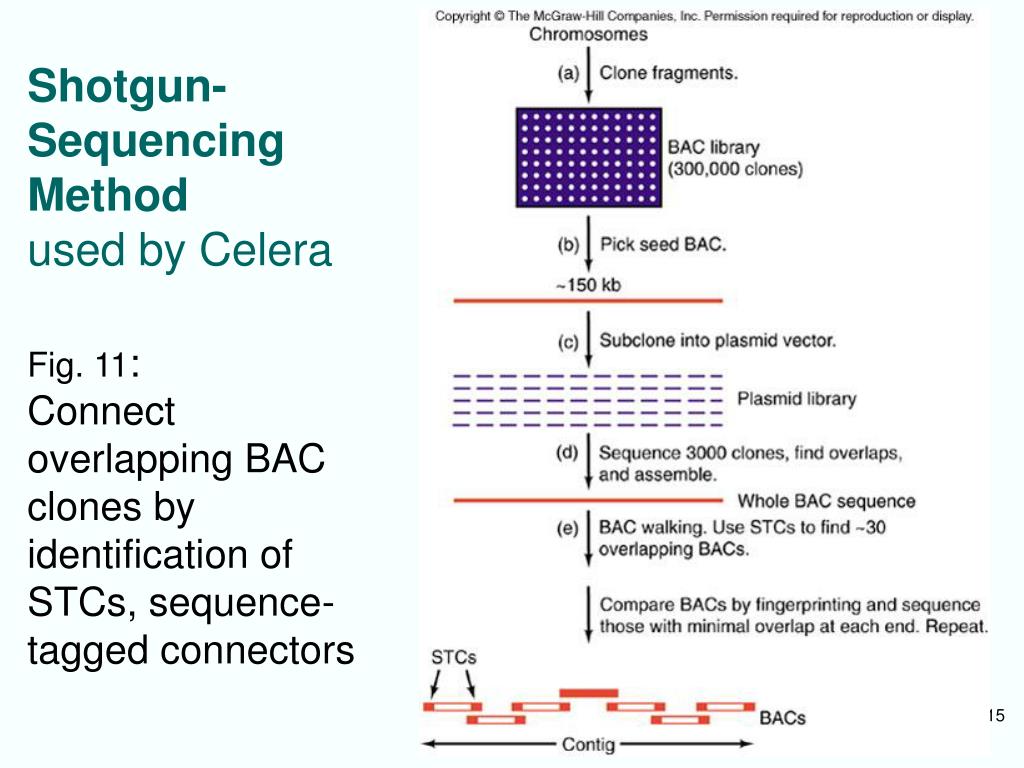 Shotgun-Sequencing Method
used by Celera

Fig. 11:
Connect overlapping BAC clones by identification of STCs, sequence-tagged connectors

Copyright © The McGraw-Hill Companies, Inc. Permission required for reproduction or display.

Chromosomes

(a) Clone fragments.

BAC library
(300,000 clones)

(b) Pick seed BAC.

~150 kb

(c) Subclone into plasmid vector.

Plasmid library

(d) Sequence 3000 clones, find overlaps, and assemble.

Whole BAC sequence

(e) BAC walking. Use STCs to find ~30 overlapping BACs.

Compare BACs by fingerprinting and sequence those with minimal overlap at each end. Repeat.

STCs

BACs

Contig

15